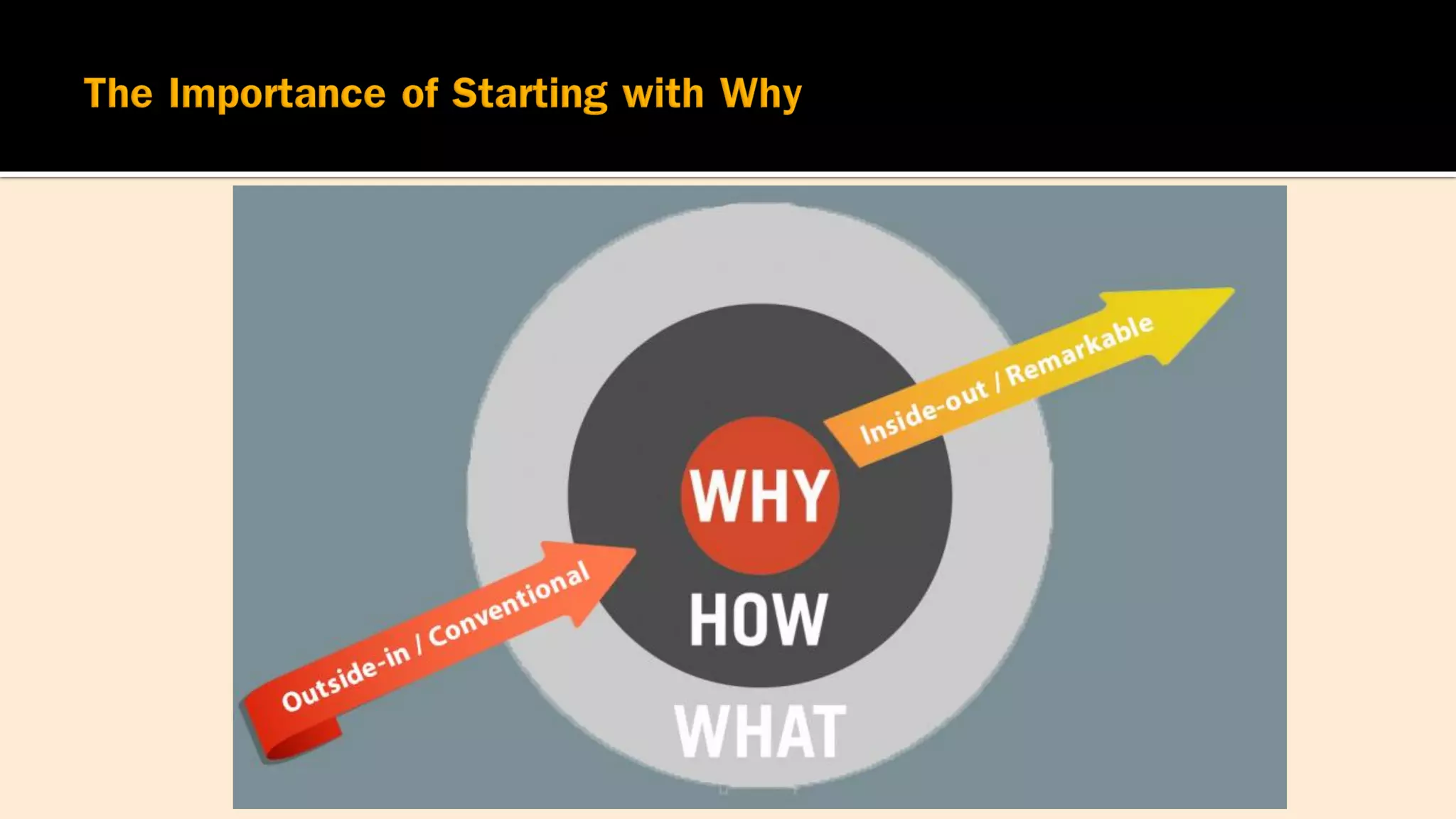 The Importance of Starting with Why

Inside-out / Remarkable

WHY

HOW

WHAT

Outside-in / Conventional